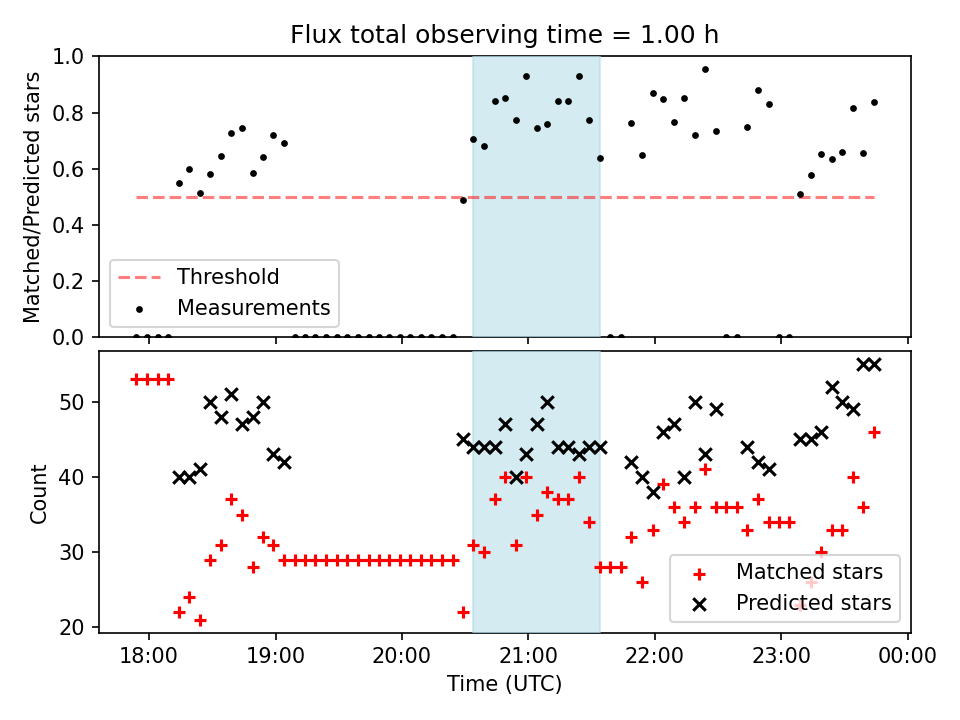 Flux total observing time = 1.00 h

Matched/Predicted stars

1.0
0.8
0.6
0.4
0.2
0.0

Threshold
Measurements

Count

50
40
30
20

Matched stars
Predicted stars

18:00
19:00
20:00
21:00
22:00
23:00
00:00

Time (UTC)